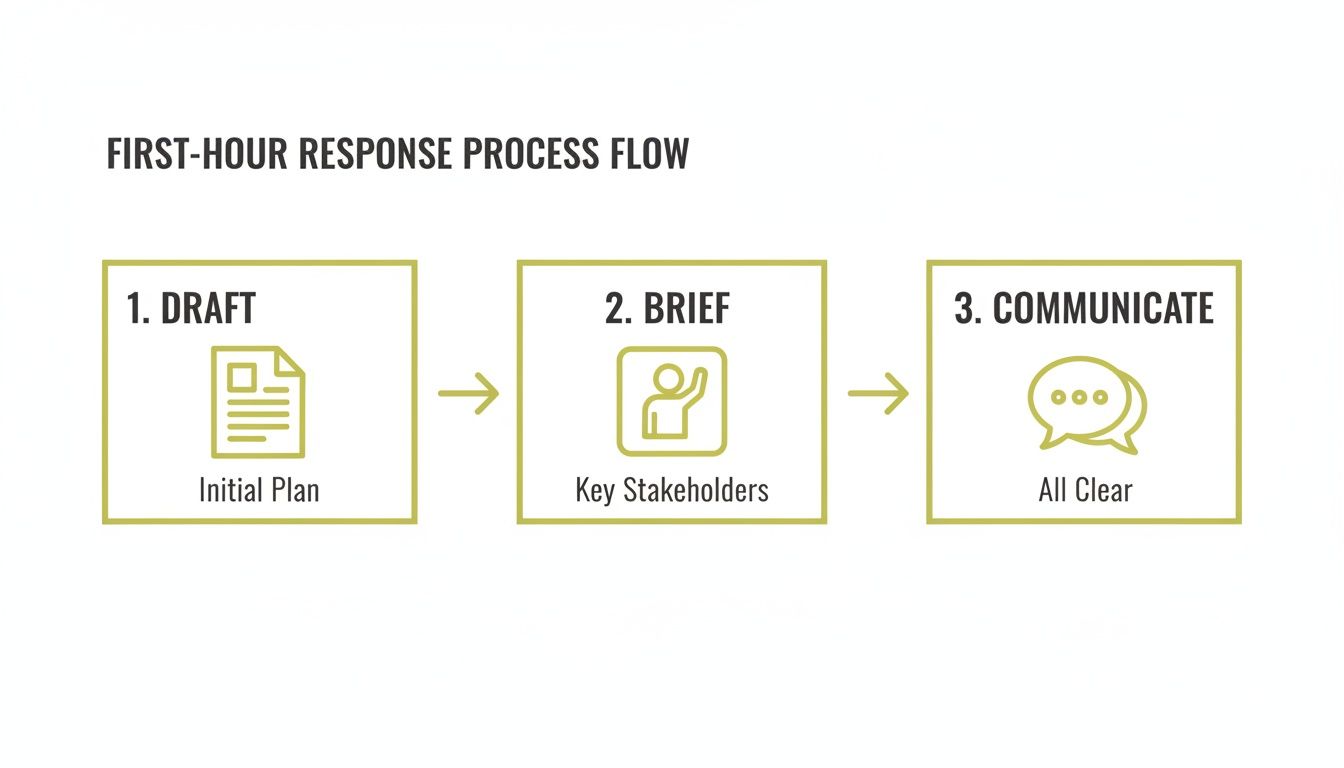 FIRST-HOUR RESPONSE PROCESS FLOW

1. DRAFT
Initial Plan

2. BRIEF
Key Stakeholders

3. COMMUNICATE
All Clear